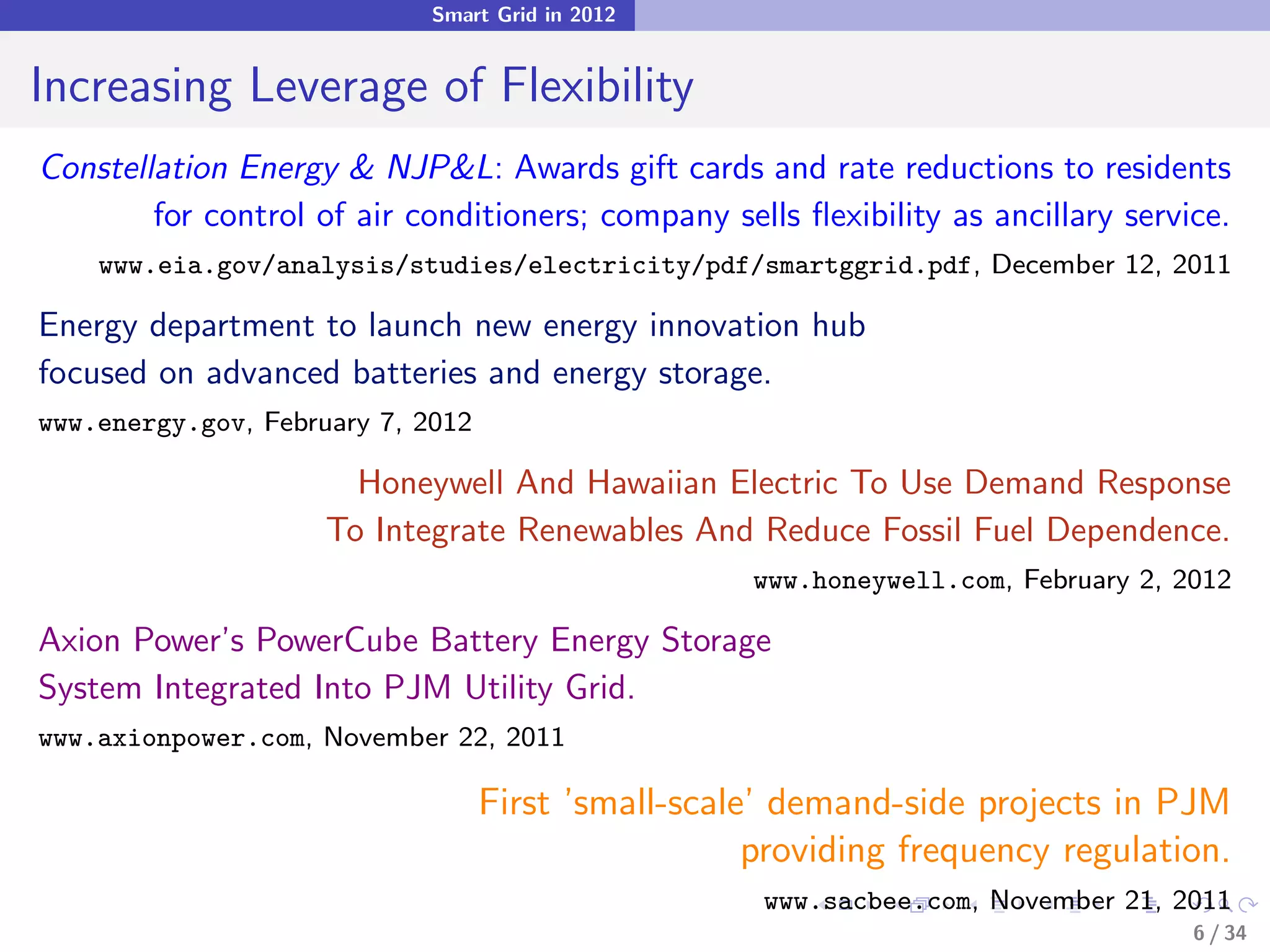 Smart Grid in 2012

Increasing Leverage of Flexibility

Constellation Energy & NJP&L: Awards gift cards and rate reductions to residents for control of air conditioners; company sells flexibility as ancillary service.

www.eia.gov/analysis/studies/electricity/pdf/smartggrid.pdf, December 12, 2011

Energy department to launch new energy innovation hub focused on advanced batteries and energy storage.

www.energy.gov, February 7, 2012

Honeywell And Hawaiian Electric To Use Demand Response To Integrate Renewables And Reduce Fossil Fuel Dependence.

www.honeywell.com, February 2, 2012

Axion Power's PowerCube Battery Energy Storage System Integrated Into PJM Utility Grid.

www.axionpower.com, November 22, 2011

First 'small-scale' demand-side projects in PJM providing frequency regulation.

www.sacbee.com, November 21, 2011

6 / 34